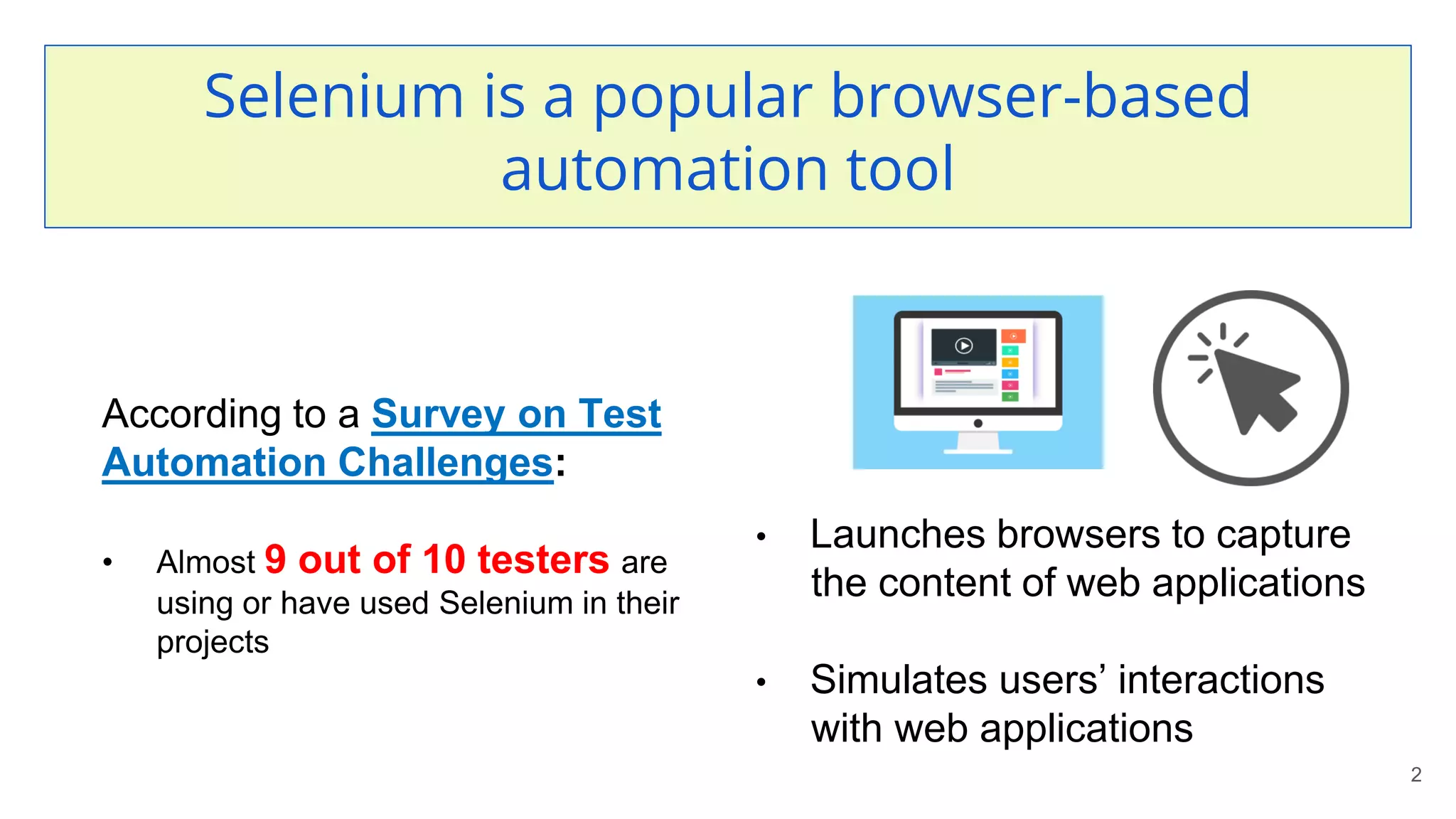 Selenium is a popular browser-based automation tool

According to a Survey on Test Automation Challenges:

• Almost 9 out of 10 testers are using or have used Selenium in their projects

• Launches browsers to capture the content of web applications

• Simulates users' interactions with web applications

2